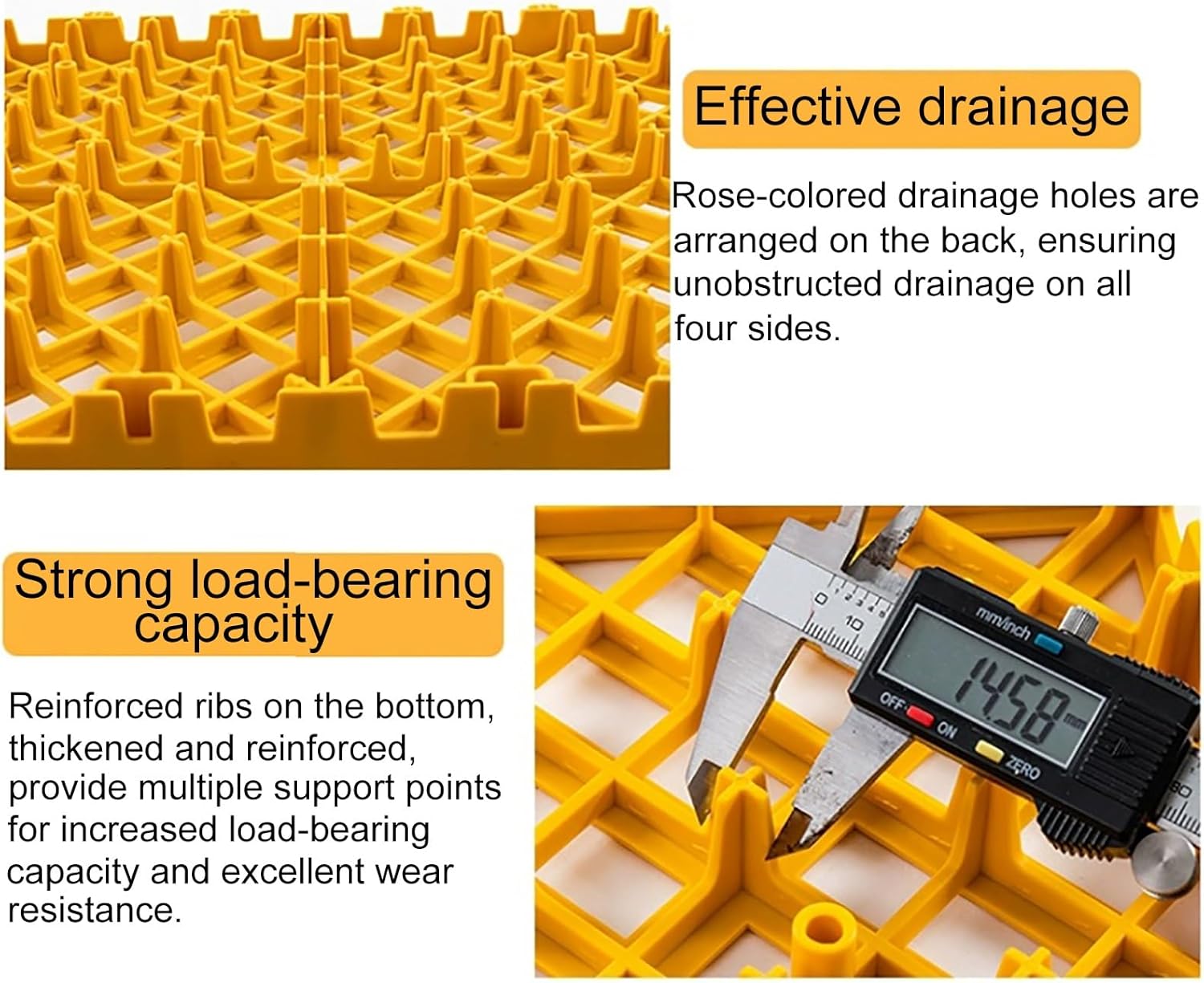 Effective drainage

Rose-colored drainage holes are arranged on the back, ensuring unobstructed drainage on all four sides.

Strong load-bearing capacity

Reinforced ribs on the bottom, thickened and reinforced, provide multiple support points for increased load-bearing capacity and excellent wear resistance.

0 10

mm/inch

OFF ON ZERO

14.58 mm

80